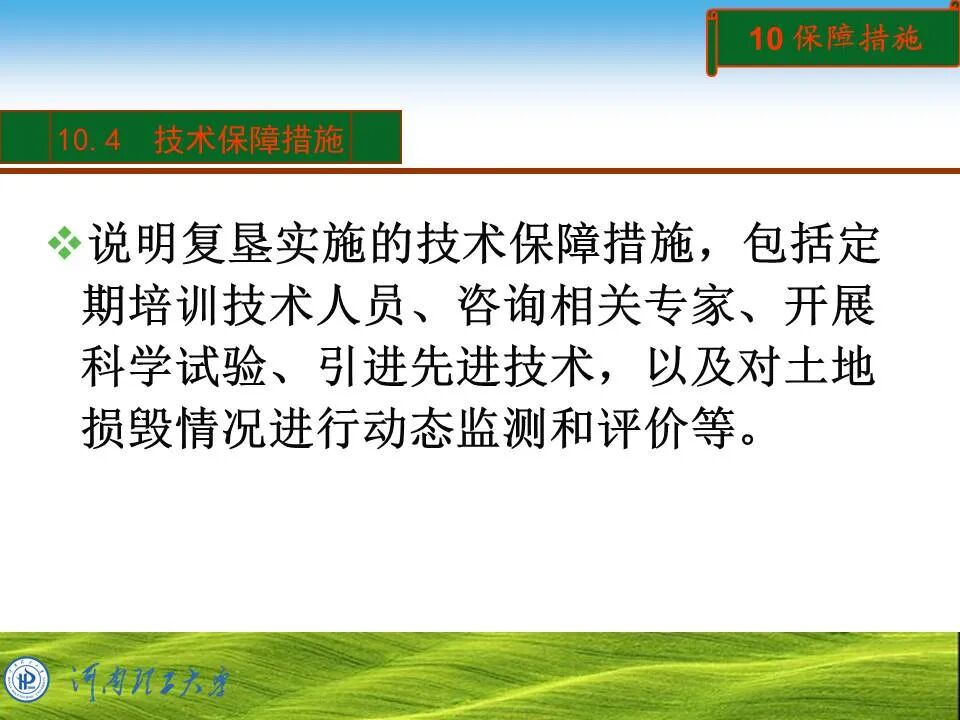 10 保障措施

10.4　技术保障措施

❖说明复垦实施的技术保障措施，包括定期培训技术人员、咨询相关专家、开展科学试验、引进先进技术，以及对土地损毁情况进行动态监测和评价等。

河南理工大学